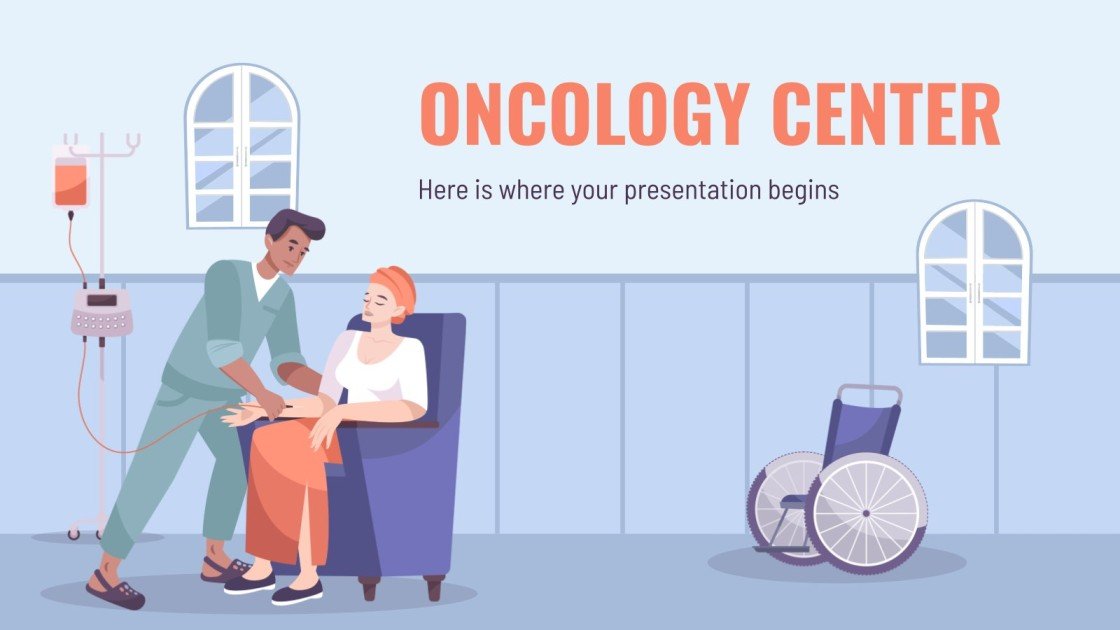 ONCOLOGY CENTER

Here is where your presentation begins